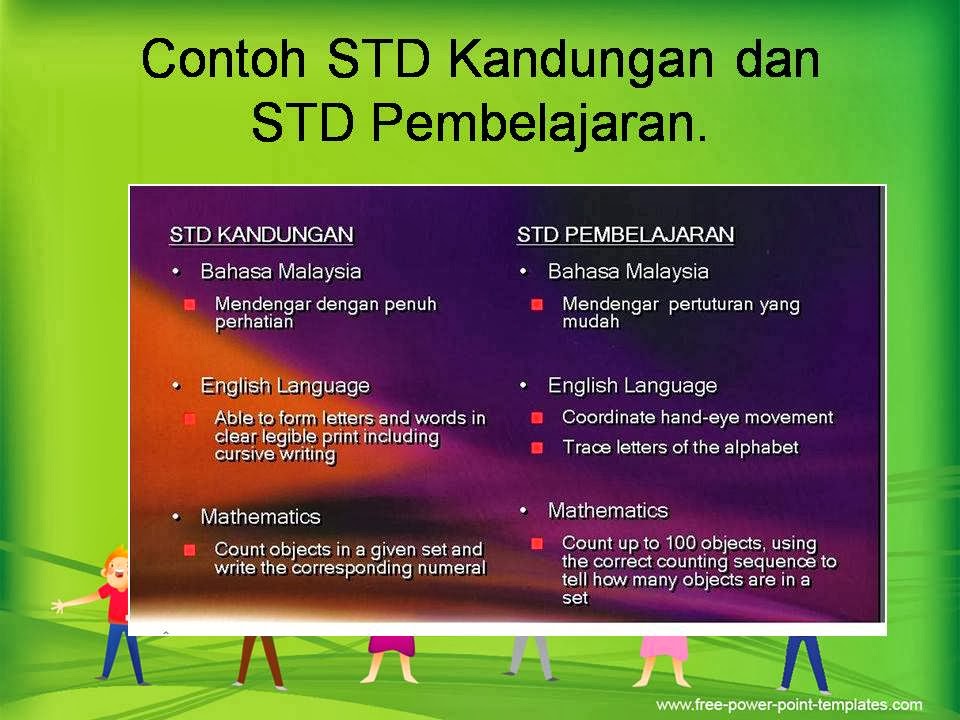 Contoh STD Kandungan dan STD Pembelajaran.

STD KANDUNGAN

• Bahasa Malaysia

Mendengar dengan penuh perhatian

• English Language

Able to form letters and words in clear legible print including cursive writing

• Mathematics

Count objects in a given set and write the corresponding numeral

STD PEMBELAJARAN

• Bahasa Malaysia

Mendengar pertuturan yang mudah

• English Language

Coordinate hand-eye movement

Trace letters of the alphabet

• Mathematics

Count up to 100 objects, using the correct counting sequence to tell how many objects are in a set

www.free-power-point-templates.com